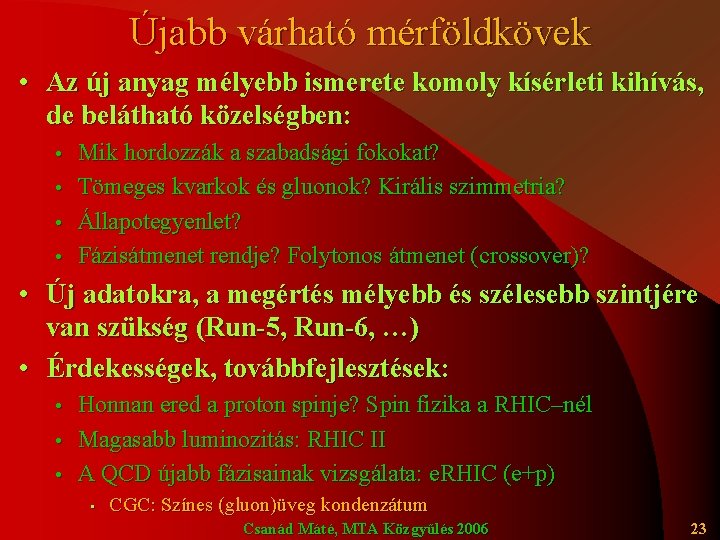 Újabb várható mérföldkövek

• Az új anyag mélyebb ismerete komoly kísérleti kihívás, de belátható közelségben:
  • Mik hordozzák a szabadsági fokokat?
  • Tömeges kvarkok és gluonok? Királis szimmetria?
  • Állapotegyenlet?
  • Fázisátmenet rendje? Folytonos átmenet (crossover)?
• Új adatokra, a megértés mélyebb és szélesebb szintjére van szükség (Run-5, Run-6, …)
• Érdekességek, továbbfejlesztések:
  • Honnan ered a proton spinje? Spin fizika a RHIC–nél
  • Magasabb luminozitás: RHIC II
  • A QCD újabb fázisainak vizsgálata: eRHIC (e+p)
    ▪ CGC: Színes (gluon)üveg kondenzátum

Csanád Máté, MTA Közgyűlés 2006

23